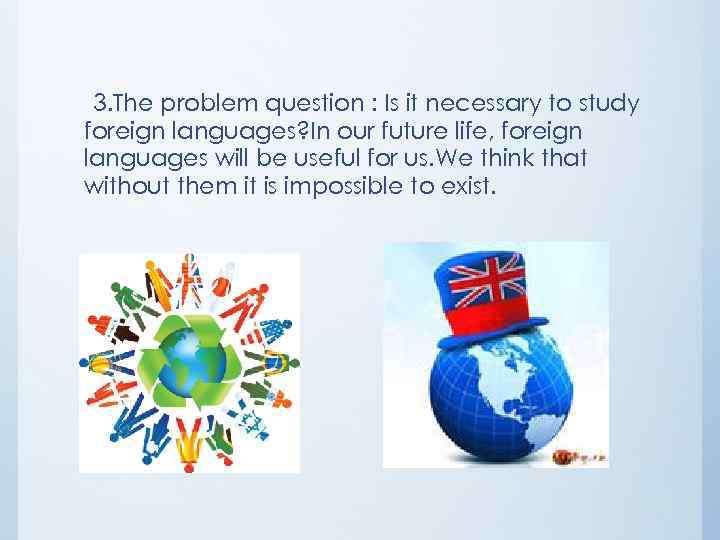 3.The problem question : Is it necessary to study foreign languages?In our future life, foreign languages will be useful for us.We think that without them it is impossible to exist.